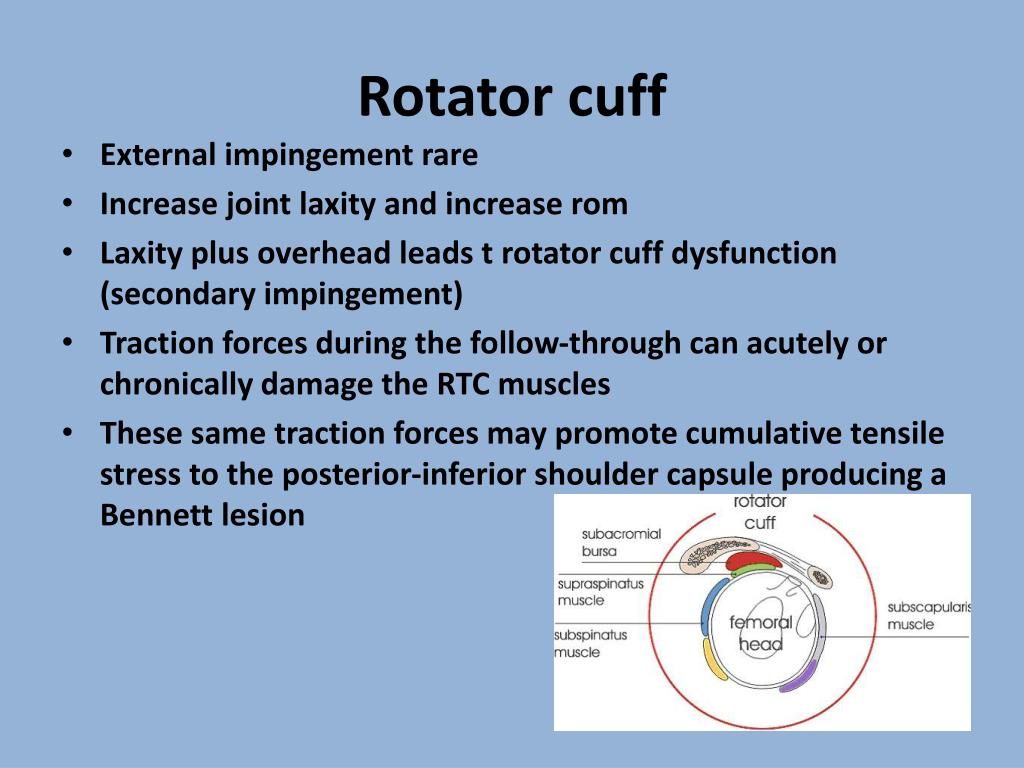 Rotator cuff

• External impingement rare
• Increase joint laxity and increase rom
• Laxity plus overhead leads t rotator cuff dysfunction (secondary impingement)
• Traction forces during the follow-through can acutely or chronically damage the RTC muscles
• These same traction forces may promote cumulative tensile stress to the posterior-inferior shoulder capsule producing a Bennett lesion

rotator cuff
subacromial bursa
supraspinatus muscle
subspinatus muscle
femoral head
subscapularis muscle